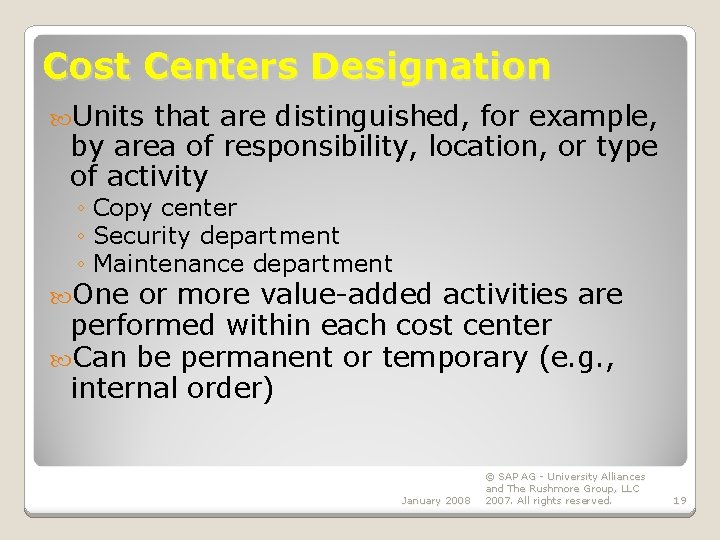 Cost Centers Designation

Units that are distinguished, for example, by area of responsibility, location, or type of activity

◦ Copy center
◦ Security department
◦ Maintenance department

One or more value-added activities are performed within each cost center

Can be permanent or temporary (e.g., internal order)

January 2008

© SAP AG - University Alliances and The Rushmore Group, LLC 2007. All rights reserved.

19